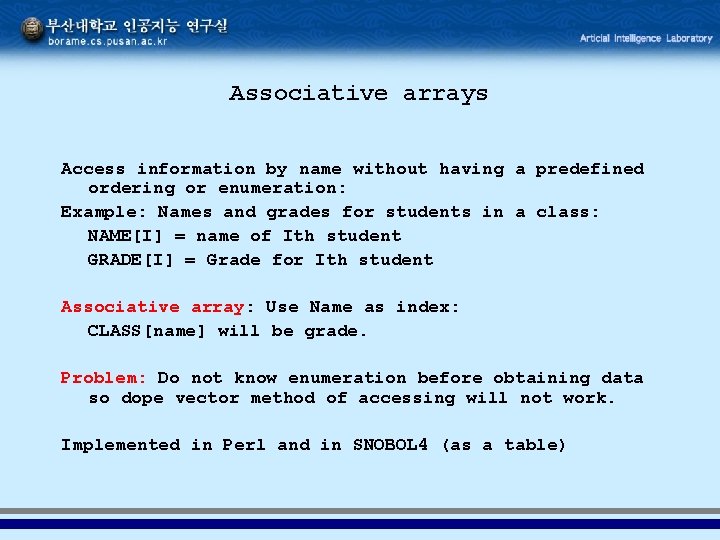 부산대학교 인공지능 연구실
borame.cs.pusan.ac.kr

Articial Intelligence Laboratory

Associative arrays

Access information by name without having a predefined ordering or enumeration:

Example: Names and grades for students in a class:

NAME[I] = name of Ith student

GRADE[I] = Grade for Ith student

Associative array: Use Name as index:

CLASS[name] will be grade.

Problem: Do not know enumeration before obtaining data so dope vector method of accessing will not work.

Implemented in Perl and in SNOBOL4 (as a table)